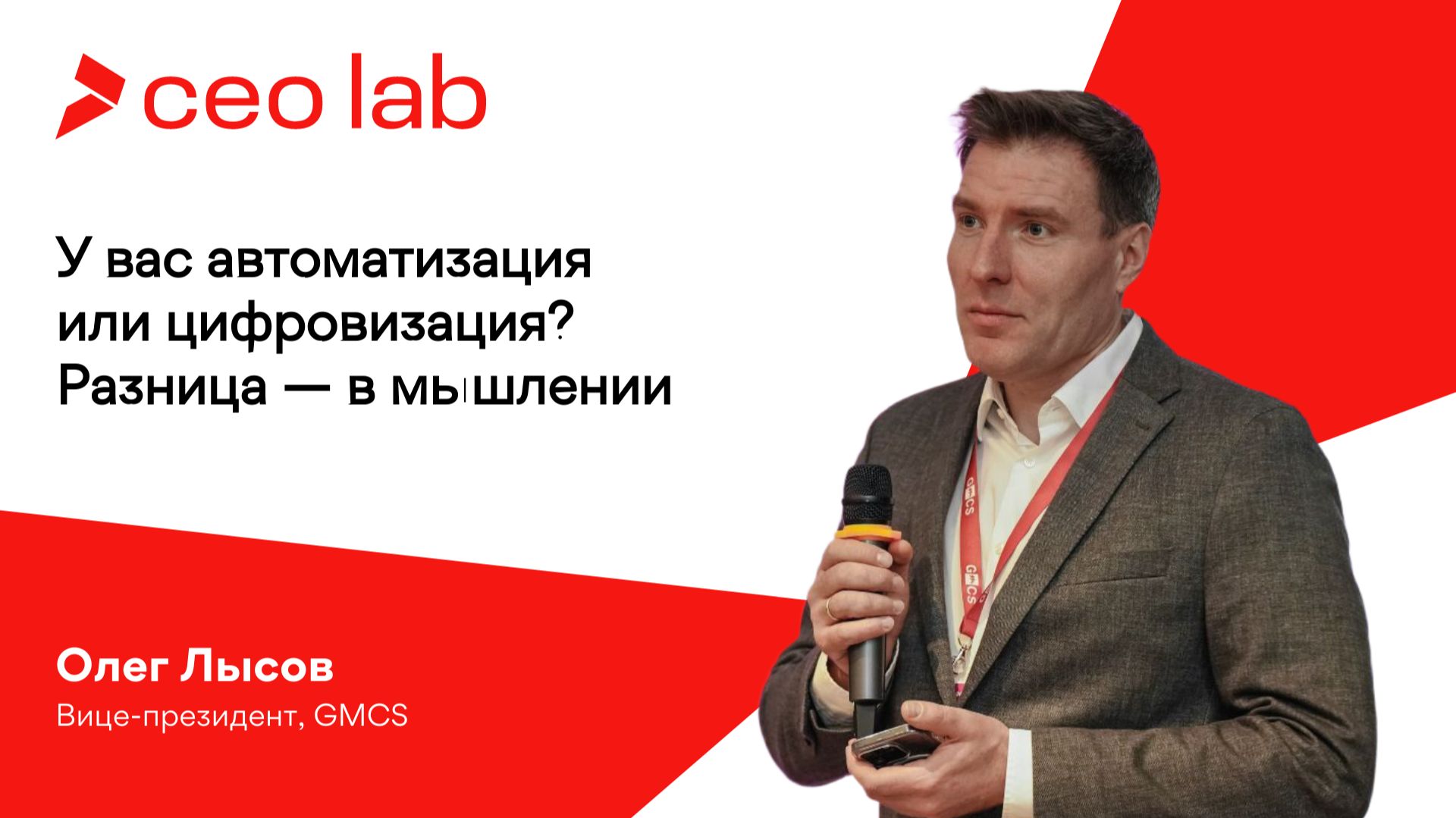 ceo lab

У вас автоматизация или цифровизация? Разница — в мышлении

Олег Лысов

Вице-президент, GMCS

GMCS

GMCS